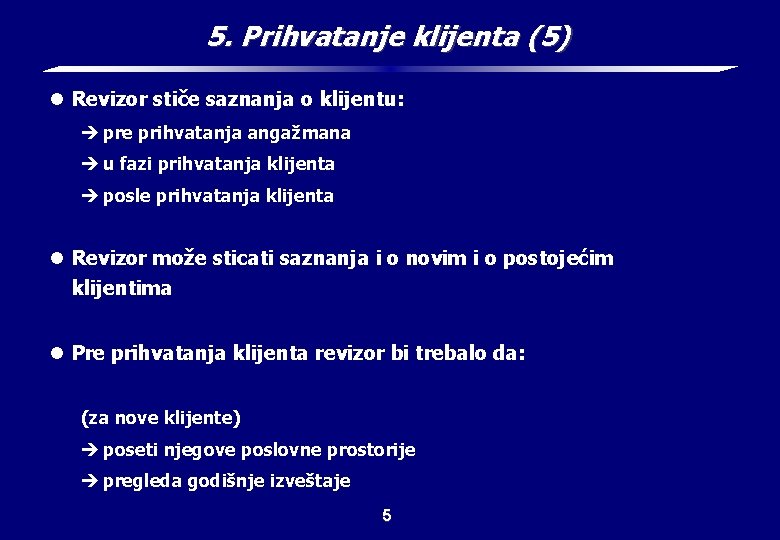 5. Prihvatanje klijenta (5)

● Revizor stiče saznanja o klijentu:

→ pre prihvatanja angažmana

→ u fazi prihvatanja klijenta

→ posle prihvatanja klijenta

● Revizor može sticati saznanja i o novim i o postojećim klijentima

● Pre prihvatanja klijenta revizor bi trebalo da:

(za nove klijente)

→ poseti njegove poslovne prostorije

→ pregleda godišnje izveštaje

5